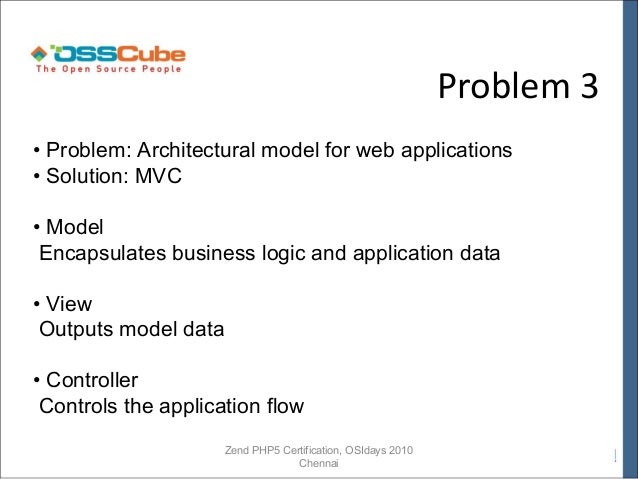 OSSCube
The Open Source People

Problem 3

• Problem: Architectural model for web applications
• Solution: MVC

• Model
Encapsulates business logic and application data

• View
Outputs model data

• Controller
Controls the application flow

Zend PHP5 Certification, OSIdays 2010
Chennai